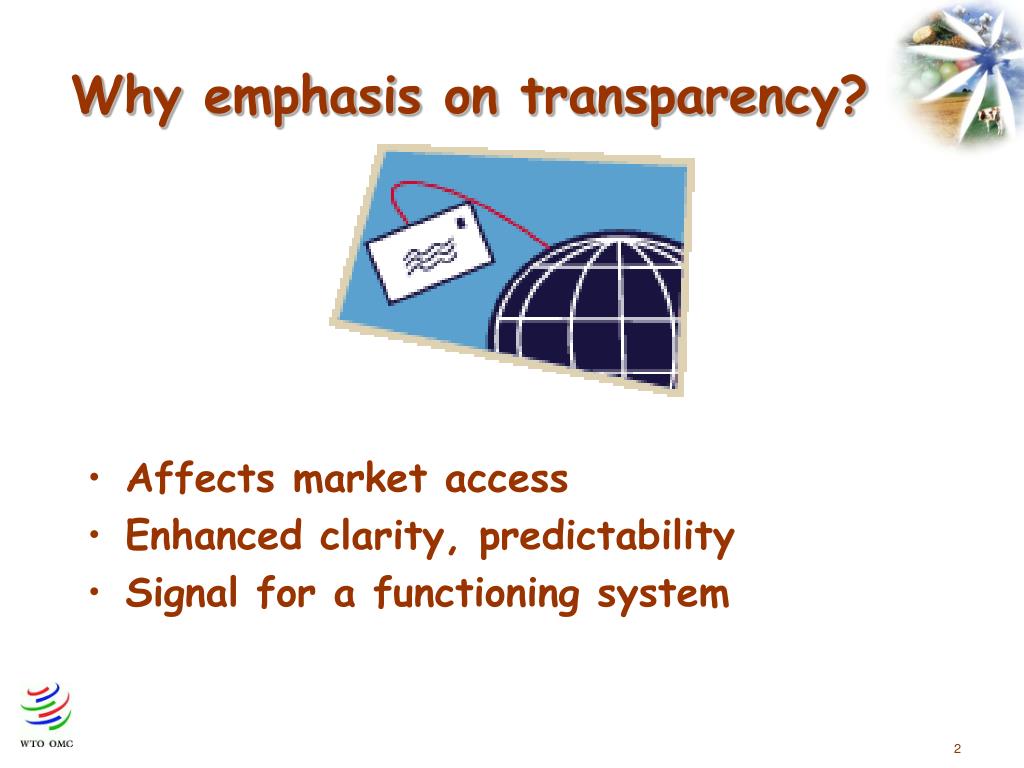 Why emphasis on transparency?

• Affects market access
• Enhanced clarity, predictability
• Signal for a functioning system

WTO OMC

2